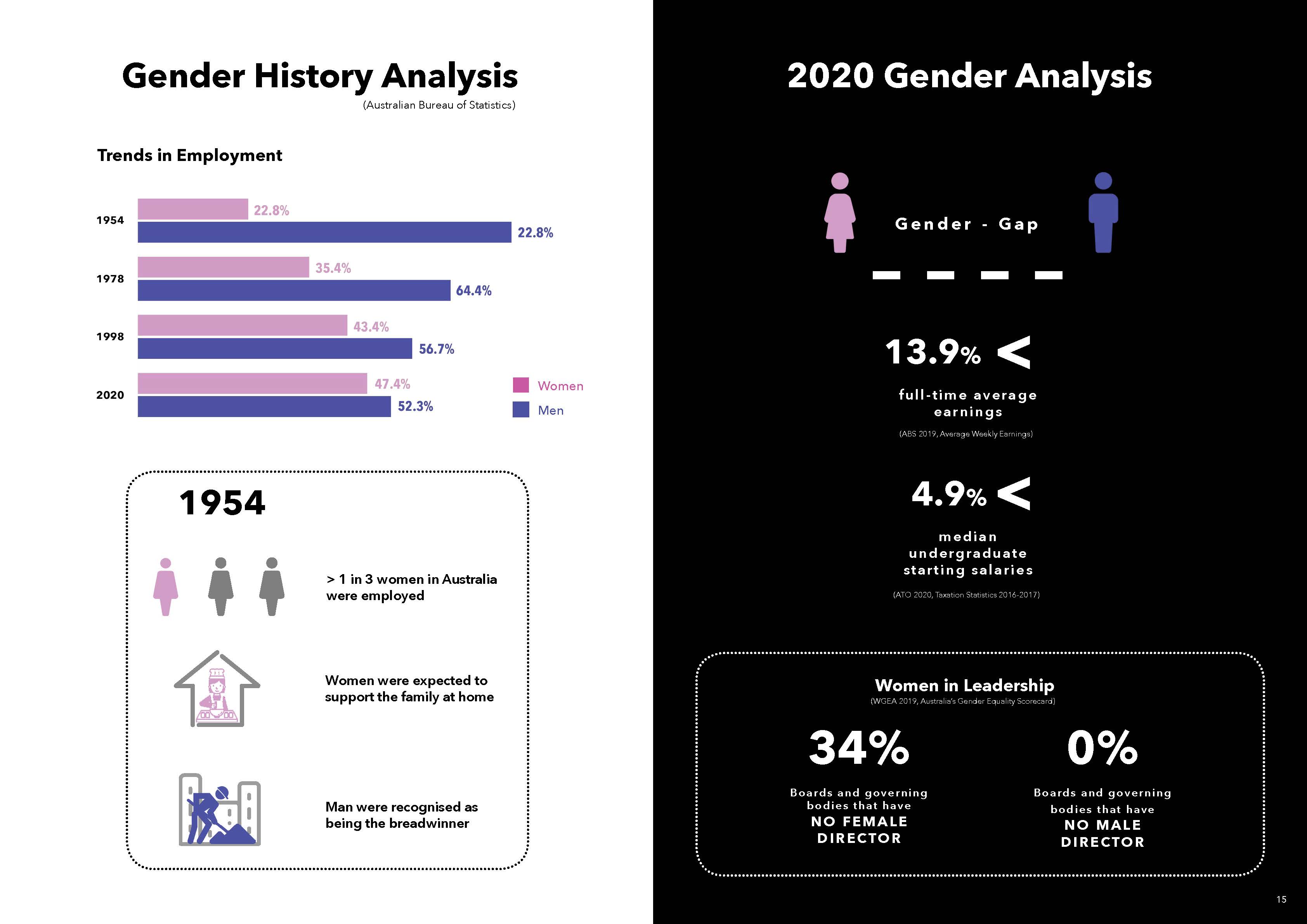 Gender History Analysis

(Australian Bureau of Statistics)

Trends in Employment

1954 22.8% 22.8%

1978 35.4% 64.4%

1998 43.4% 56.7%

2020 47.4% 52.3%

Women

Men

1954

> 1 in 3 women in Australia were employed

Women were expected to support the family at home

Man were recognised as being the breadwinner

2020 Gender Analysis

Gender - Gap

13.9% <

full-time average earnings

(ABS 2019, Average Weekly Earnings)

4.9% <

median undergraduate starting salaries

(ATO 2020, Taxation Statistics 2016-2017)

Women in Leadership

(WGEA 2019, Australia's Gender Equality Scorecard)

34%

Boards and governing bodies that have NO FEMALE DIRECTOR

0%

Boards and governing bodies that have NO MALE DIRECTOR

15